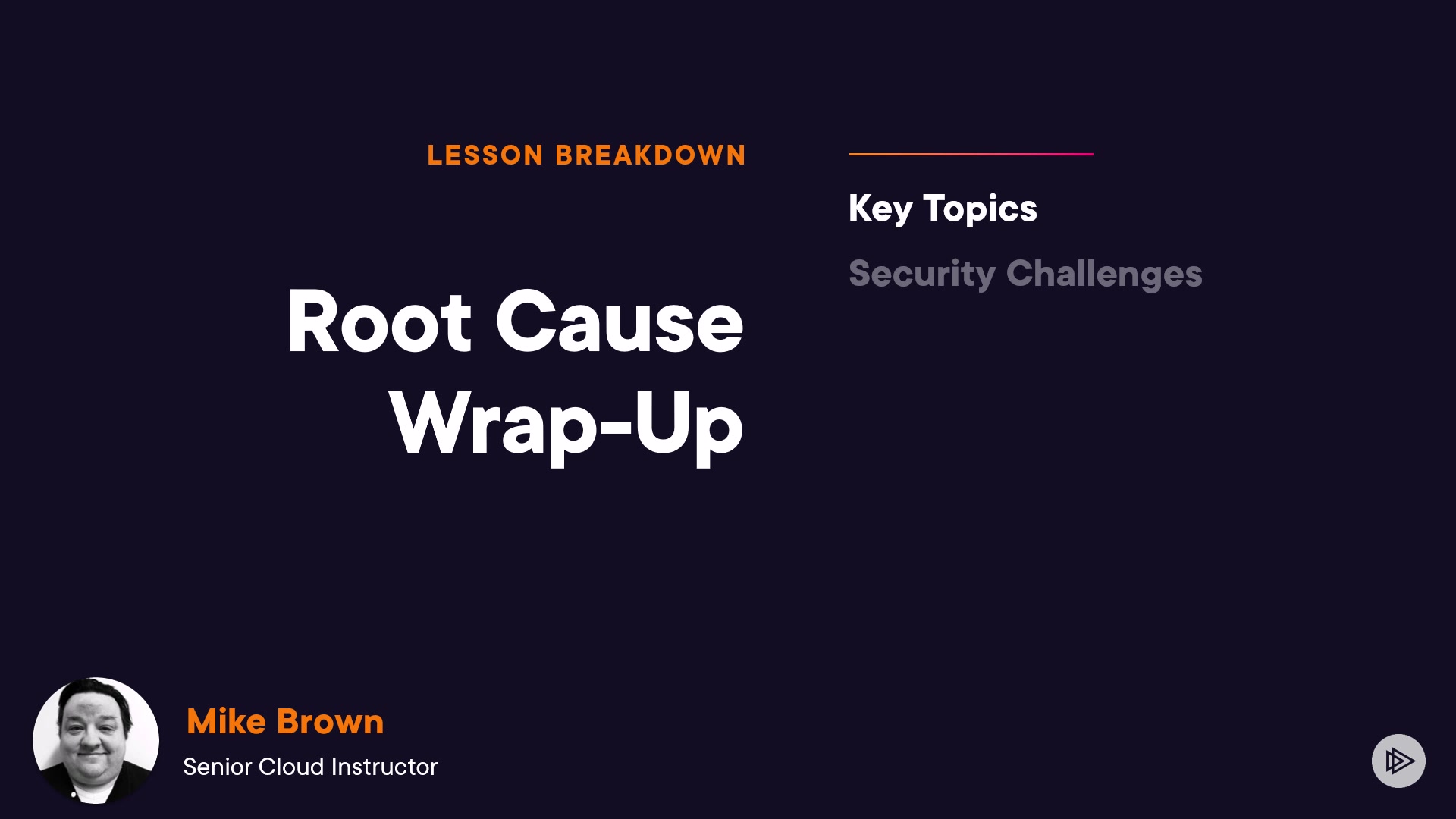 LESSON BREAKDOWN

Root Cause Wrap-Up

Key Topics

Security Challenges

Mike Brown

Senior Cloud Instructor